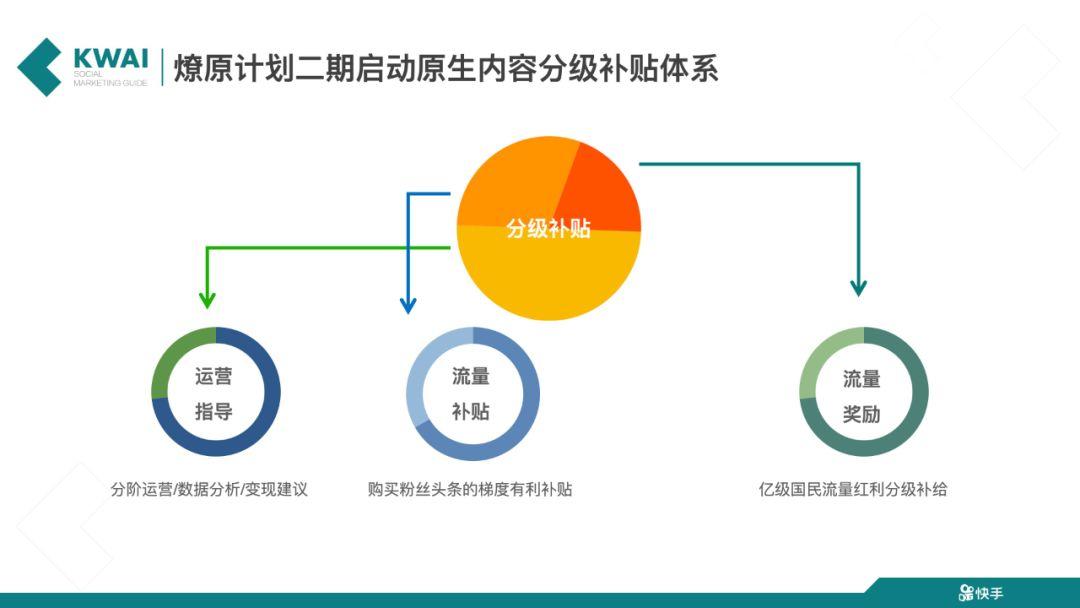 KWAI
SOCIAL MARKETING GUIDE

燎原计划二期启动原生内容分级补贴体系

分级补贴

运营
指导

分阶运营/数据分析/变现建议

流量
补贴

购买粉丝头条的梯度有利补贴

流量
奖励

亿级国民流量红利分级补给

快手